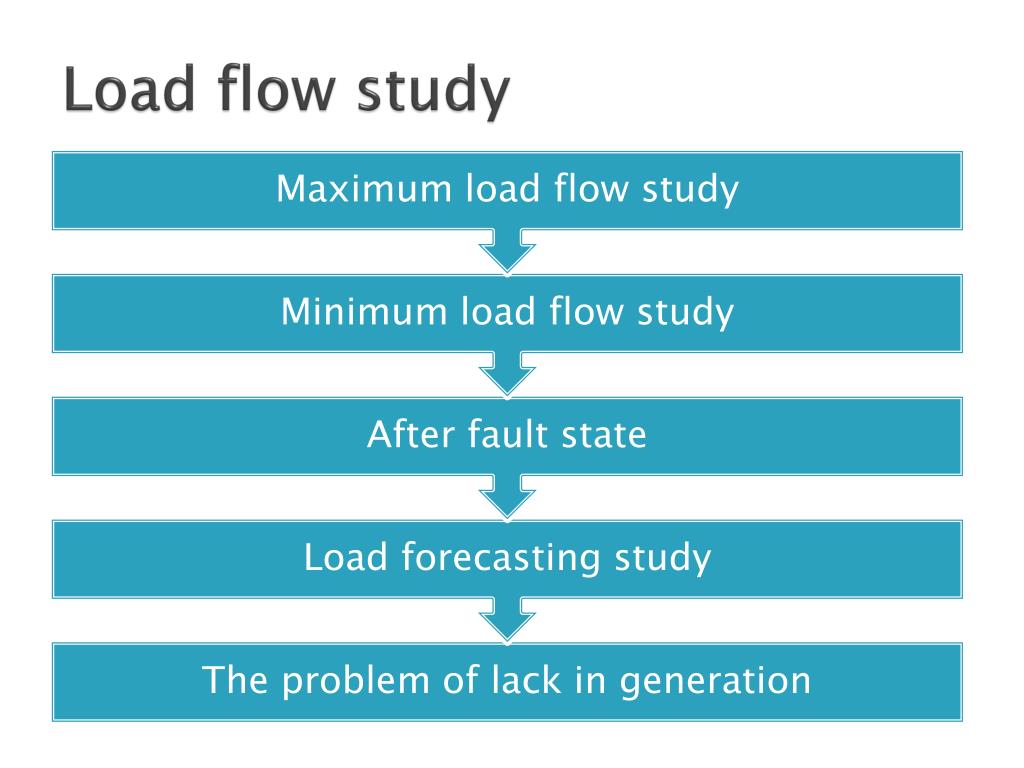 Load flow study

Maximum load flow study

Minimum load flow study

After fault state

Load forecasting study

The problem of lack in generation